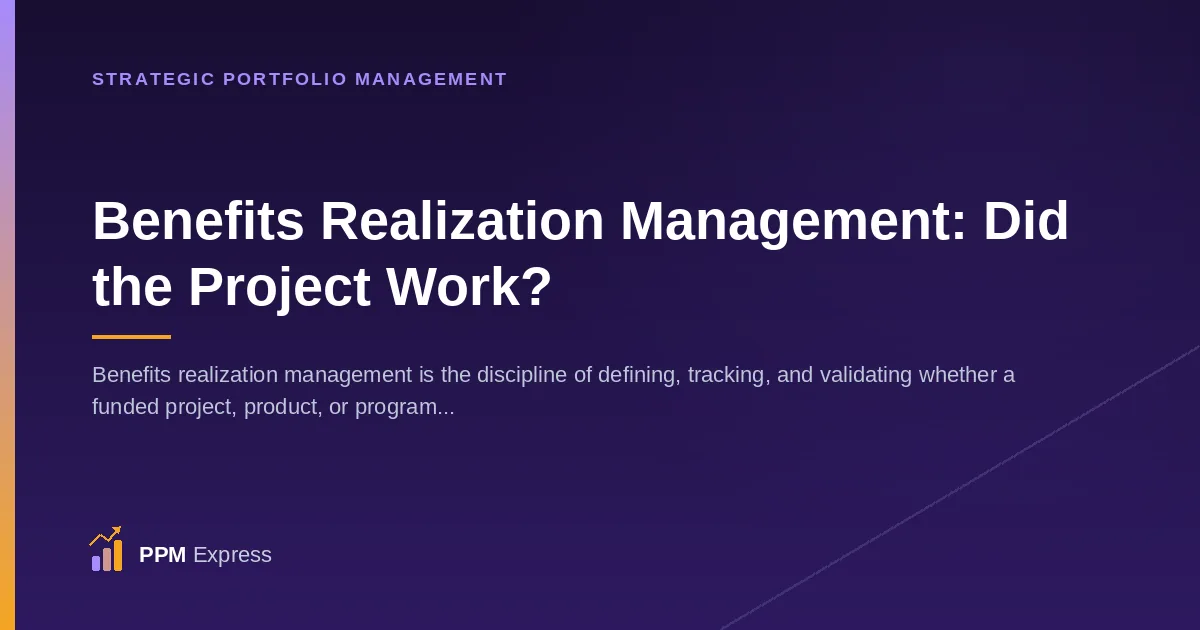 STRATEGIC PORTFOLIO MANAGEMENT

Benefits Realization Management: Did the Project Work?

Benefits realization management is the discipline of defining, tracking, and validating whether a funded project, product, or program...

PPM Express